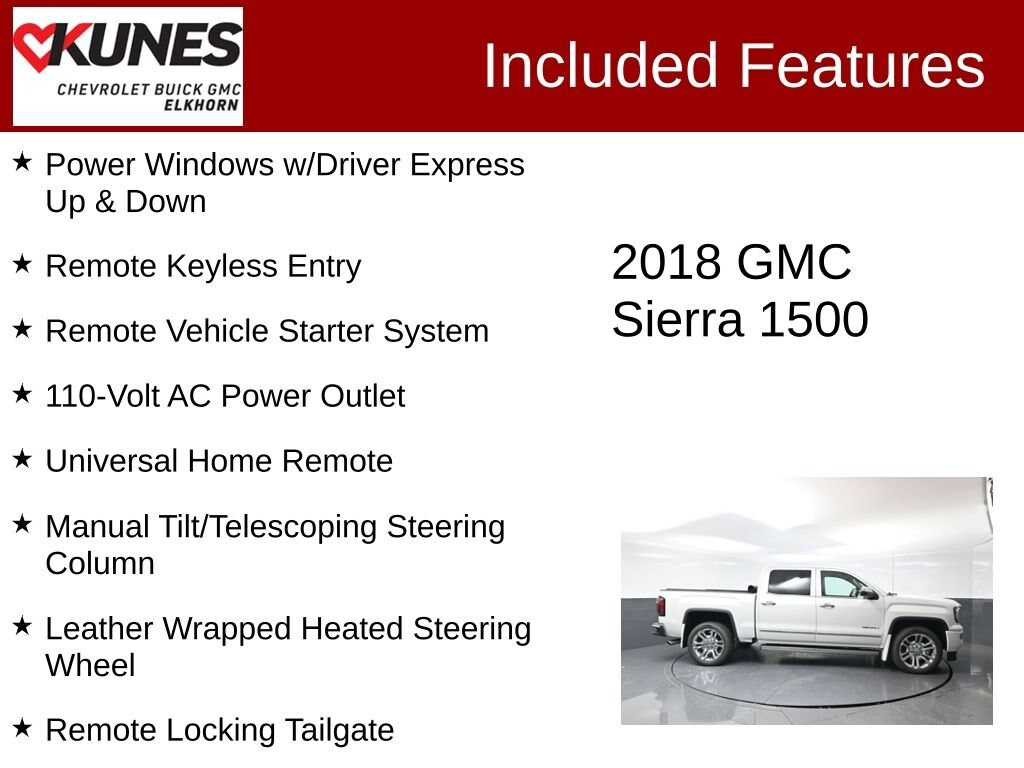 KUNES
CHEVROLET BUICK GMC
ELKHORN

Included Features

★ Power Windows w/Driver Express Up & Down

★ Remote Keyless Entry

★ Remote Vehicle Starter System

★ 110-Volt AC Power Outlet

★ Universal Home Remote

★ Manual Tilt/Telescoping Steering Column

★ Leather Wrapped Heated Steering Wheel

★ Remote Locking Tailgate

2018 GMC Sierra 1500